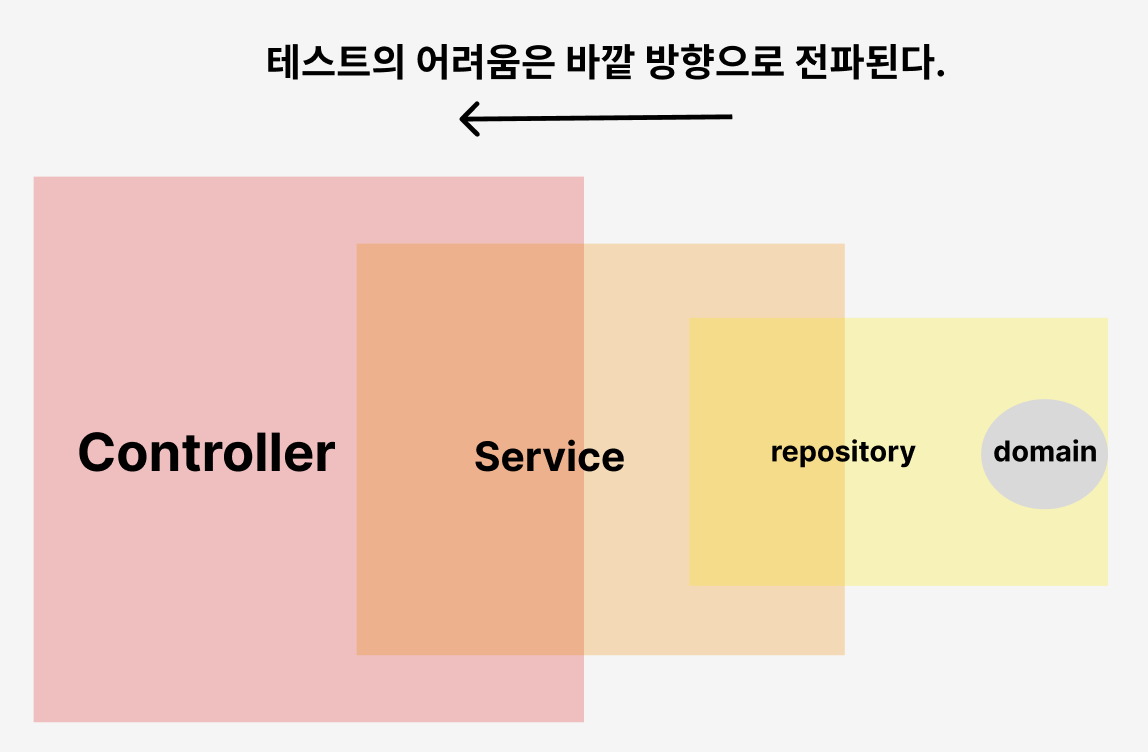 테스트의 어려움은 바깥 방향으로 전파된다.

Controller

Service

repository

domain